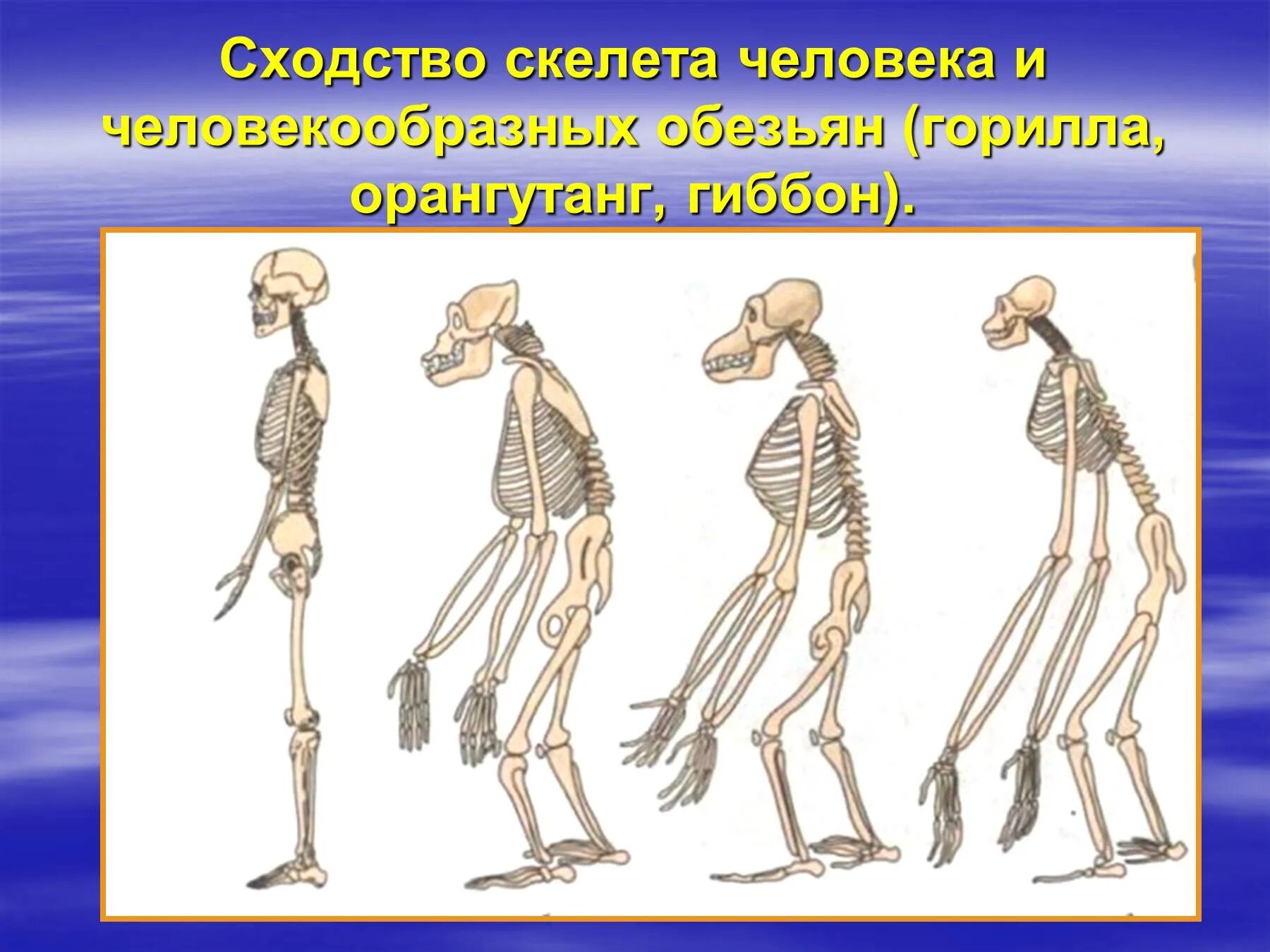 Сходство скелета человека и человекообразных обезьян (горилла, орангутанг, гиббон).